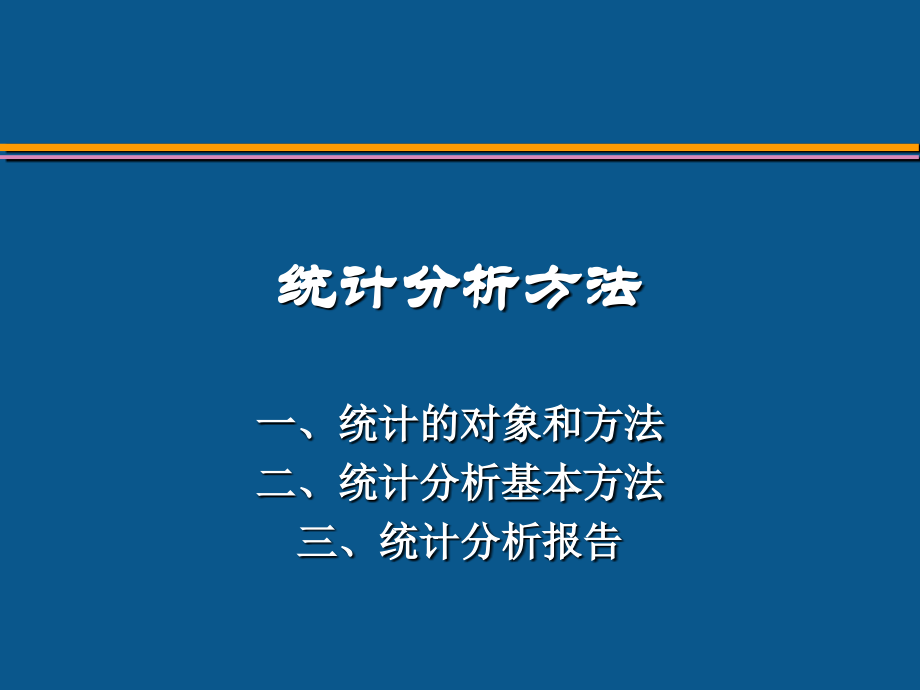 统计分析方法

一、统计的对象和方法
二、统计分析基本方法
三、统计分析报告